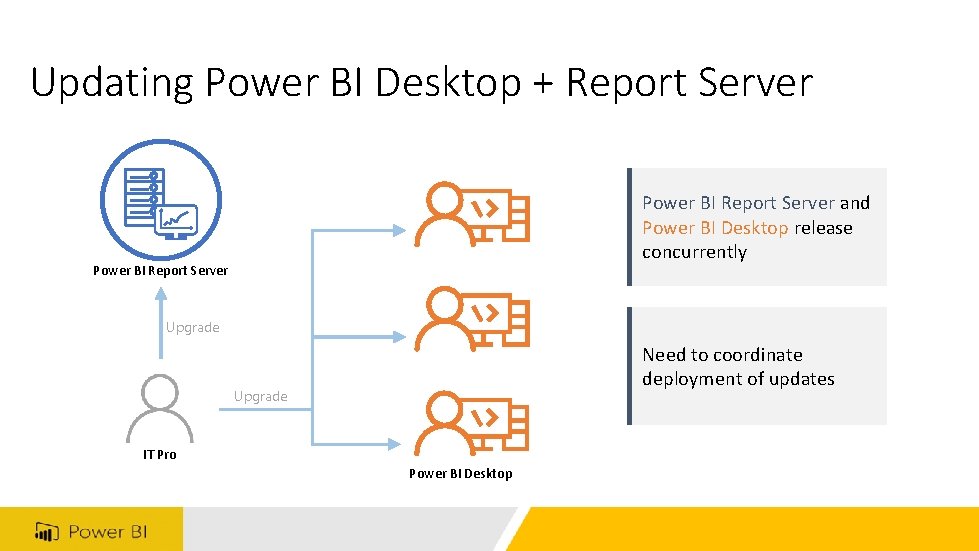 Updating Power BI Desktop + Report Server

Power BI Report Server

Upgrade

Upgrade

IT Pro

Power BI Desktop

Power BI Report Server and Power BI Desktop release concurrently

Need to coordinate deployment of updates

Power BI